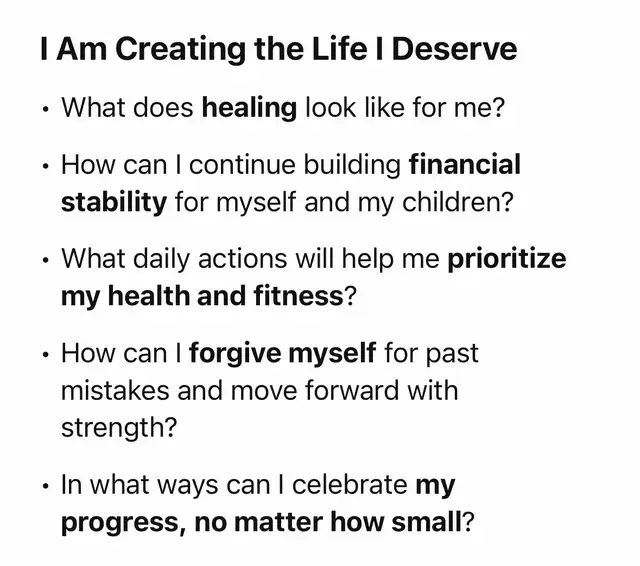 I Am Creating the Life I Deserve

• What does healing look like for me?

• How can I continue building financial stability for myself and my children?

• What daily actions will help me prioritize my health and fitness?

• How can I forgive myself for past mistakes and move forward with strength?

• In what ways can I celebrate my progress, no matter how small?